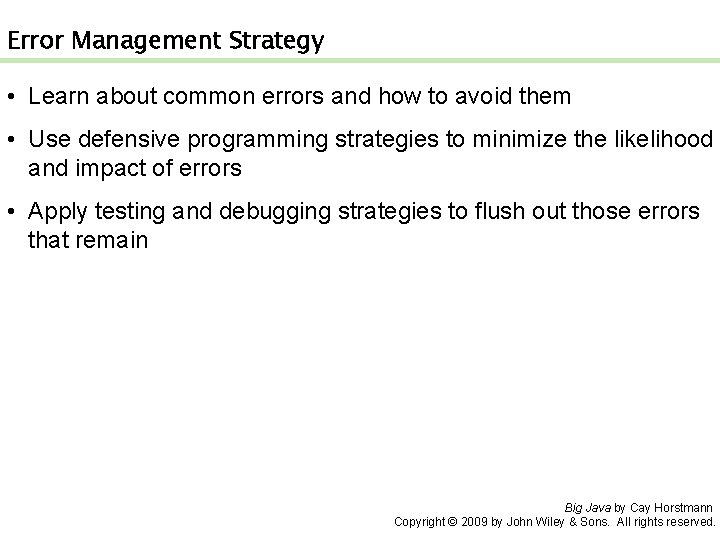 Error Management Strategy

• Learn about common errors and how to avoid them

• Use defensive programming strategies to minimize the likelihood and impact of errors

• Apply testing and debugging strategies to flush out those errors that remain

Big Java by Cay Horstmann
Copyright © 2009 by John Wiley & Sons. All rights reserved.